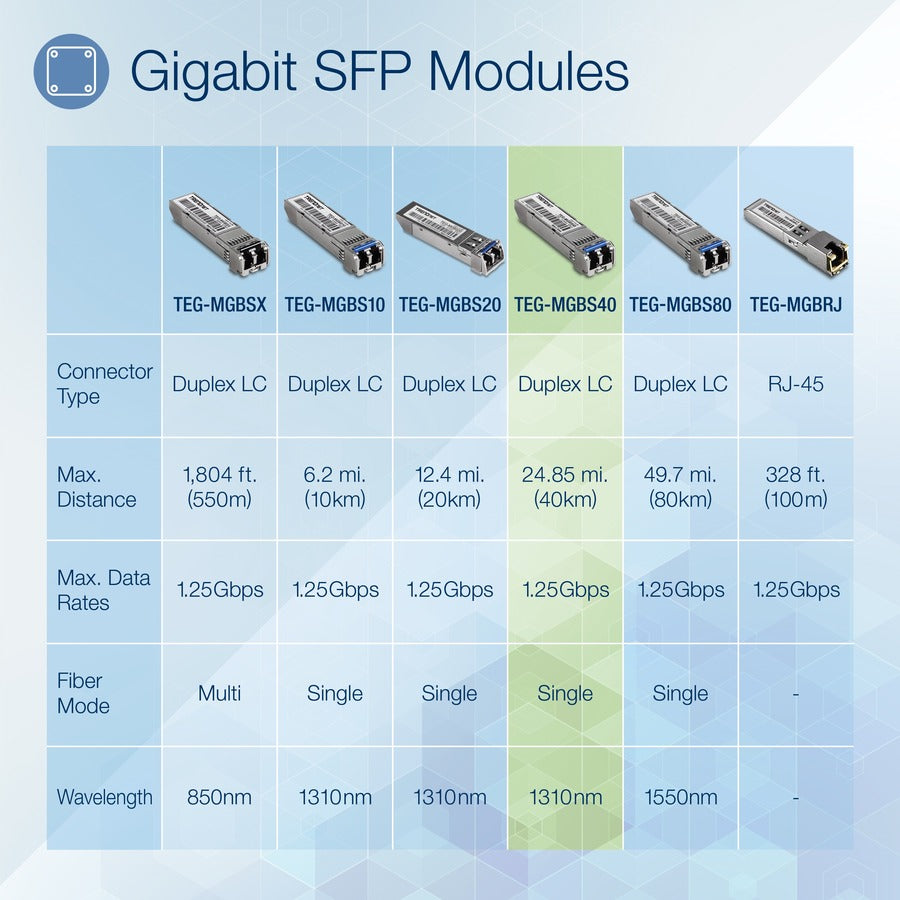 Gigabit SFP Modules

| | TEG-MGBSX | TEG-MGBS10 | TEG-MGBS20 | TEG-MGBS40 | TEG-MGBS80 | TEG-MGBRJ |
|---|---|---|---|---|---|---|
| Connector Type | Duplex LC | Duplex LC | Duplex LC | Duplex LC | Duplex LC | RJ-45 |
| Max. Distance | 1,804 ft. (550m) | 6.2 mi. (10km) | 12.4 mi. (20km) | 24.85 mi. (40km) | 49.7 mi. (80km) | 328 ft. (100m) |
| Max. Data Rates | 1.25Gbps | 1.25Gbps | 1.25Gbps | 1.25Gbps | 1.25Gbps | 1.25Gbps |
| Fiber Mode | Multi | Single | Single | Single | Single | - |
| Wavelength | 850nm | 1310nm | 1310nm | 1310nm | 1550nm | - |